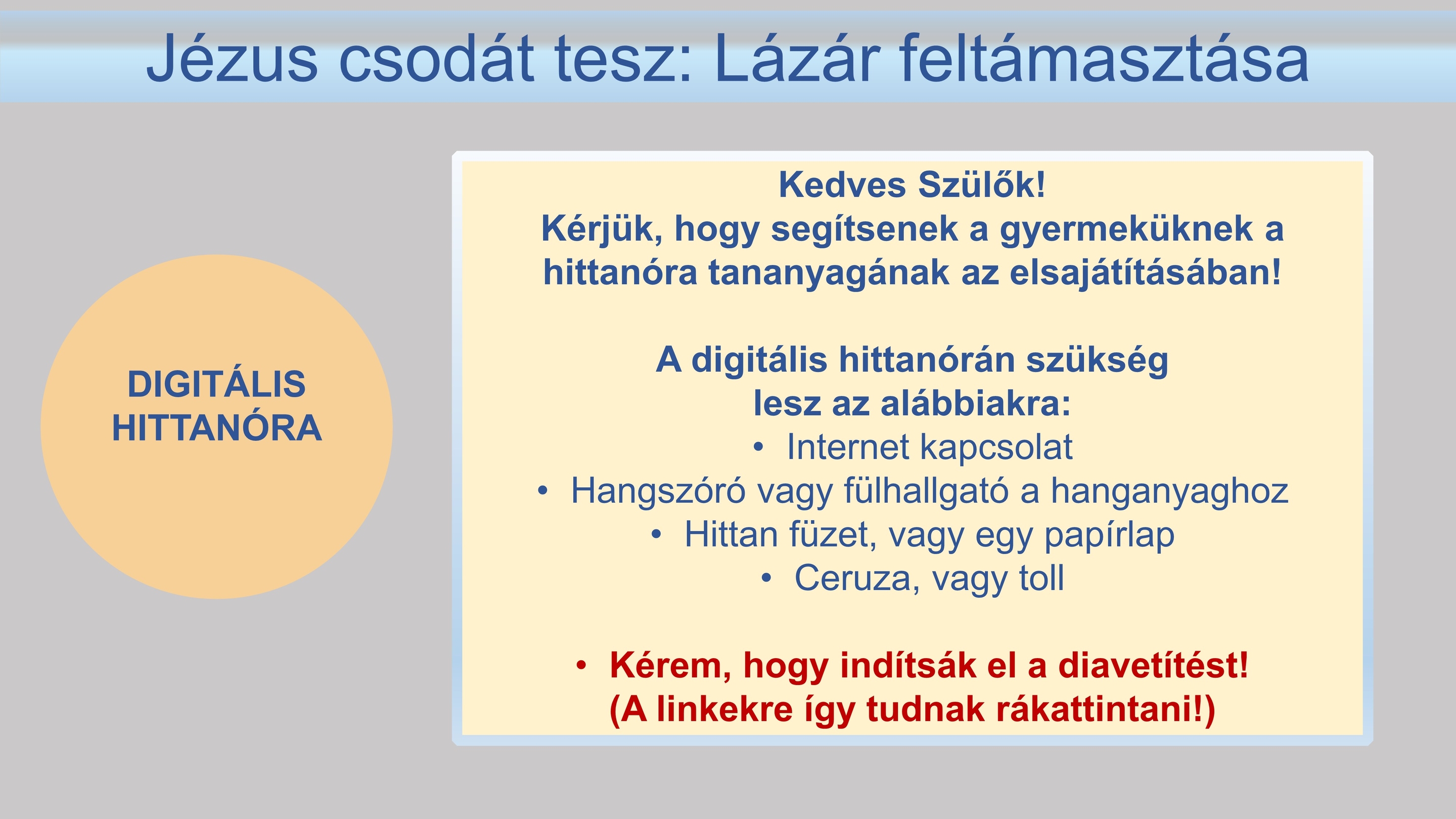 Jézus csodát tesz: Lázár feltámasztása

DIGITÁLIS HITTANÓRA

Kedves Szülők!
Kérjük, hogy segítsenek a gyermeküknek a hittanóra tananyagának az elsajátításában!

A digitális hittanórán szükség lesz az alábbiakra:
• Internet kapcsolat
• Hangszóró vagy fülhallgató a hanganyaghoz
• Hittan füzet, vagy egy papírlap
• Ceruza, vagy toll

• Kérem, hogy indítsák el a diavetítést! (A linkekre így tudnak rákattintani!)